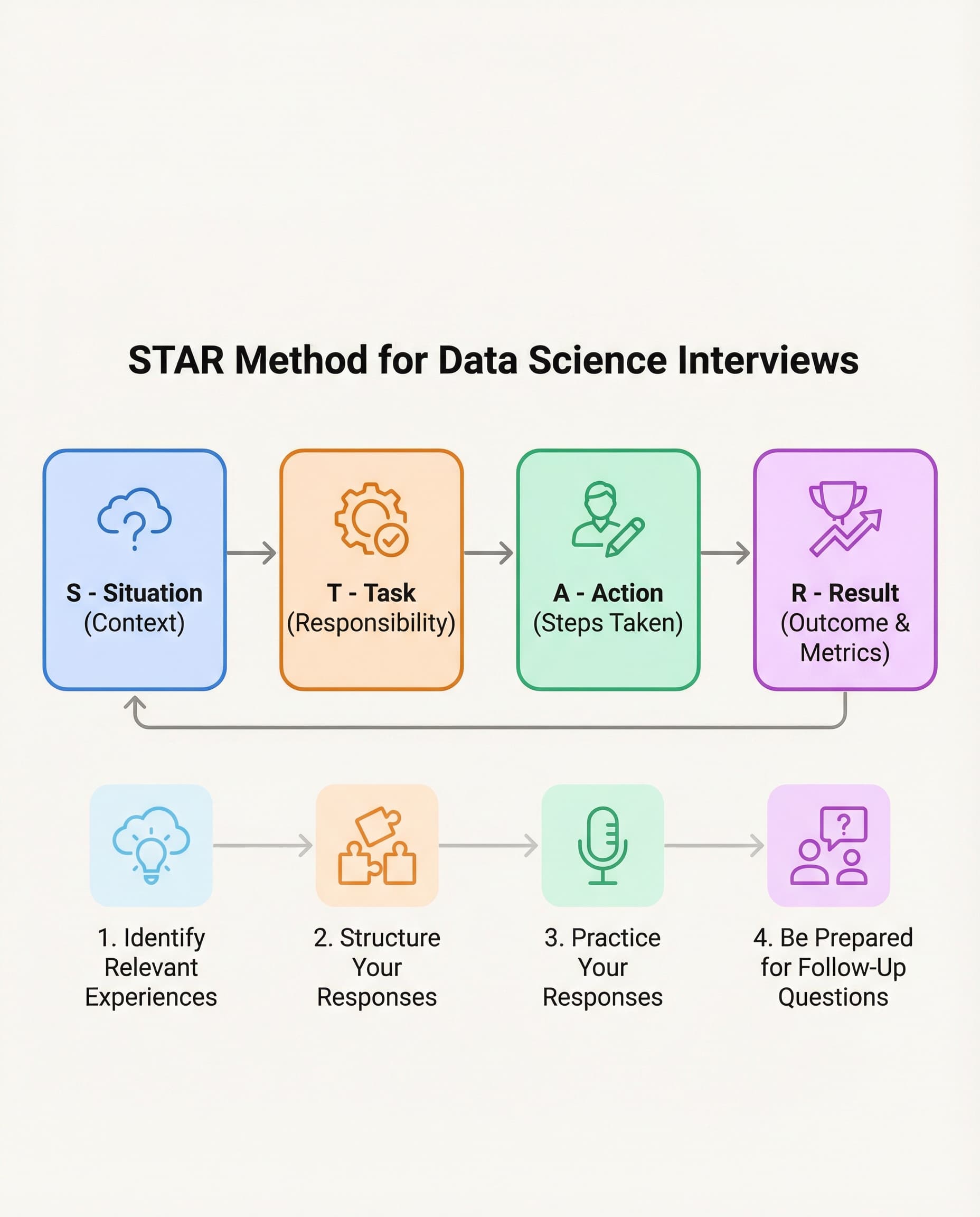 STAR Method for Data Science Interviews

S - Situation
(Context)

T - Task
(Responsibility)

A - Action
(Steps Taken)

R - Result
(Outcome & Metrics)

1. Identify Relevant Experiences

2. Structure Your Responses

3. Practice Your Responses

4. Be Prepared for Follow-Up Questions